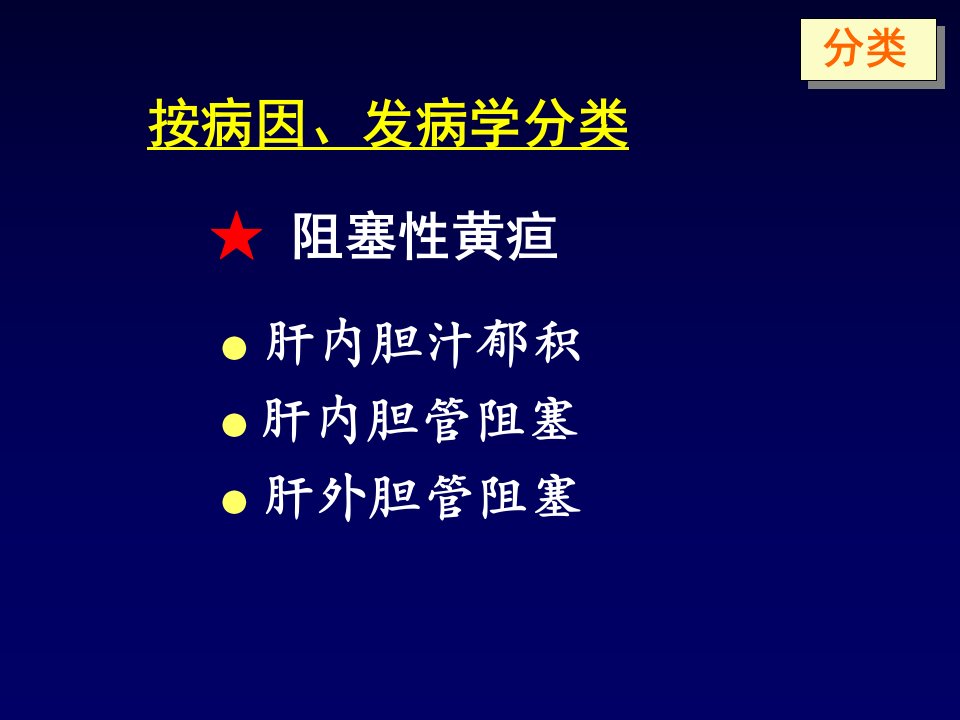 分类

按病因、发病学分类

★ 阻塞性黄疸

● 肝内胆汁郁积
● 肝内胆管阻塞
● 肝外胆管阻塞